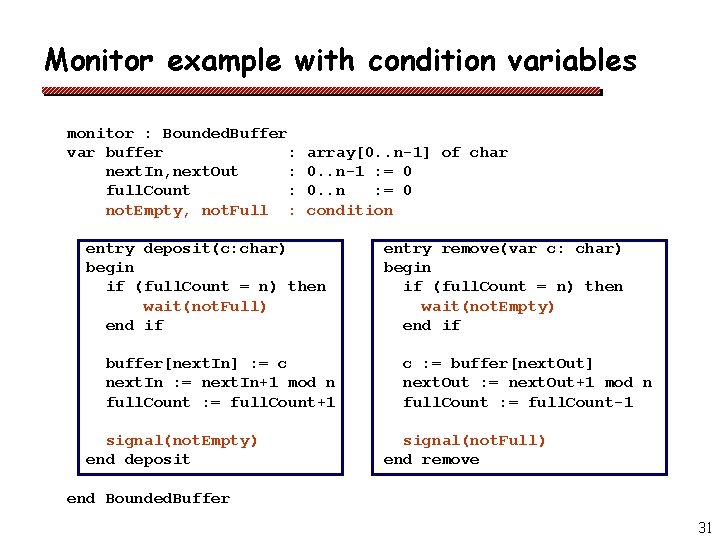 Monitor example with condition variables

monitor : BoundedBuffer
var buffer : array[0..n-1] of char
nextIn,nextOut : 0..n-1 := 0
fullCount : 0..n := 0
notEmpty, notFull : condition

entry deposit(c:char)
begin
if (fullCount = n) then
wait(notFull)
end if

buffer[nextIn] := c
nextIn := nextIn+1 mod n
fullCount := fullCount+1

signal(notEmpty)
end deposit

entry remove(var c: char)
begin
if (fullCount = n) then
wait(notEmpty)
end if

c := buffer[nextOut]
nextOut := nextOut+1 mod n
fullCount := fullCount-1

signal(notFull)
end remove

end BoundedBuffer

31